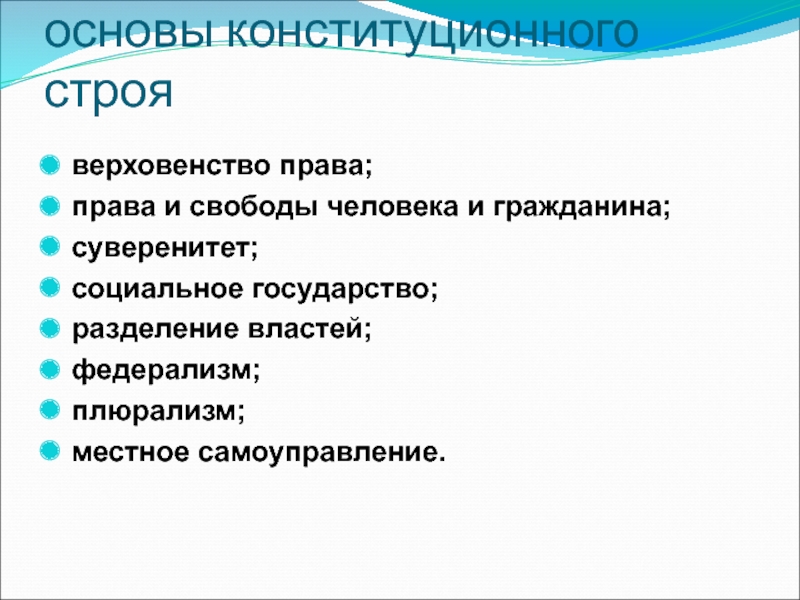 основы конституционного строя

верховенство права;
права и свободы человека и гражданина;
суверенитет;
социальное государство;
разделение властей;
федерализм;
плюрализм;
местное самоуправление.